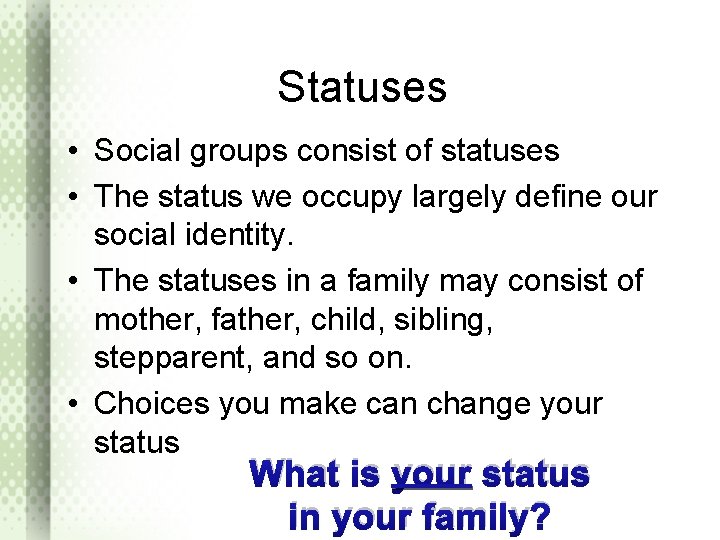 Statuses

• Social groups consist of statuses
• The status we occupy largely define our social identity.
• The statuses in a family may consist of mother, father, child, sibling, stepparent, and so on.
• Choices you make can change your status

What is your status in your family?